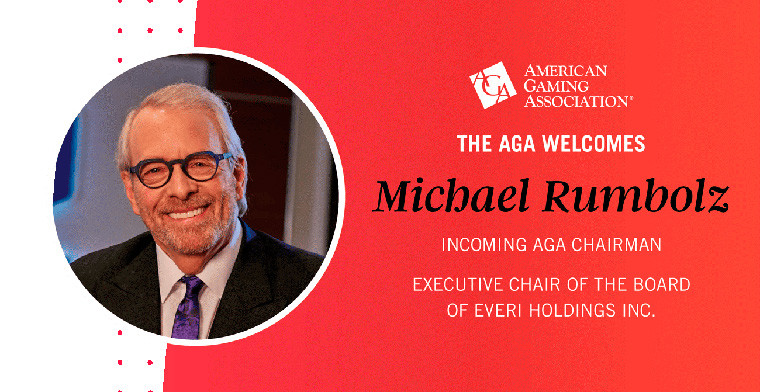 AGA AMERICAN GAMING ASSOCIATION®

THE AGA WELCOMES

Michael Rumbolz

INCOMING AGA CHAIRMAN

EXECUTIVE CHAIR OF THE BOARD OF EVERI HOLDINGS INC.